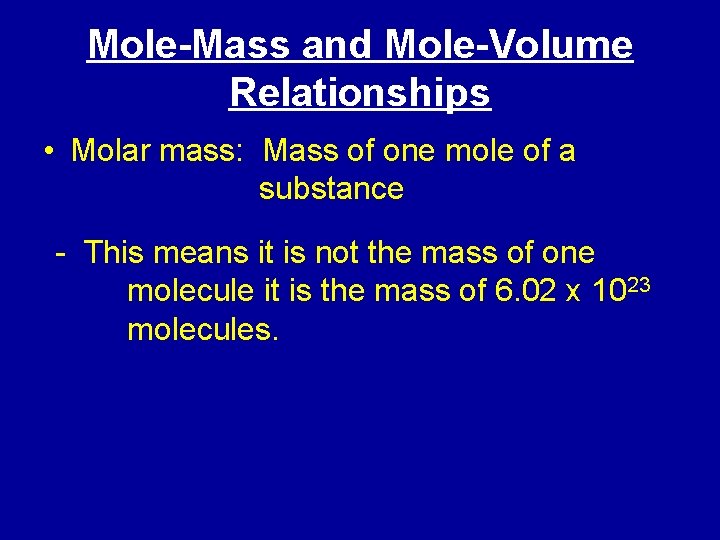 Mole-Mass and Mole-Volume Relationships

• Molar mass: Mass of one mole of a substance

- This means it is not the mass of one molecule it is the mass of $6.02 \times 10^{23}$ molecules.